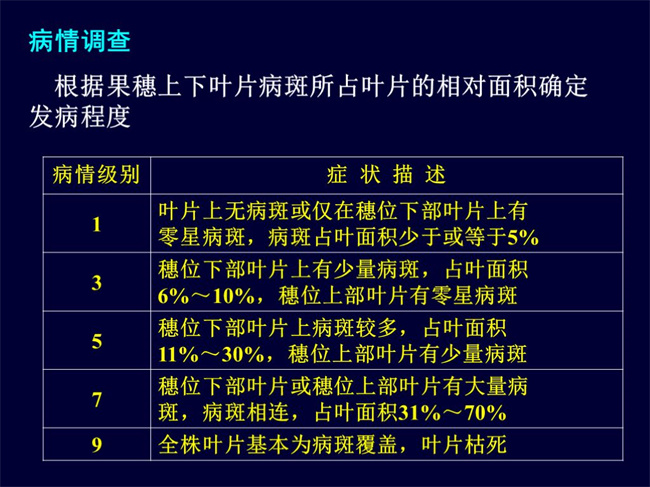 病情调查

根据果穗上下叶片病斑所占叶片的相对面积确定发病程度

| 病情级别 | 症 状 描 述 |
|---|---|
| 1 | 叶片上无病斑或仅在穗位下部叶片上有零星病斑，病斑占叶面积少于或等于5% |
| 3 | 穗位下部叶片上有少量病斑，占叶面积6%～10%，穗位上部叶片有零星病斑 |
| 5 | 穗位下部叶片上病斑较多，占叶面积11%～30%，穗位上部叶片有少量病斑 |
| 7 | 穗位下部叶片或穗位上部叶片有大量病斑，病斑相连，占叶面积31%～70% |
| 9 | 全株叶片基本为病斑覆盖，叶片枯死 |